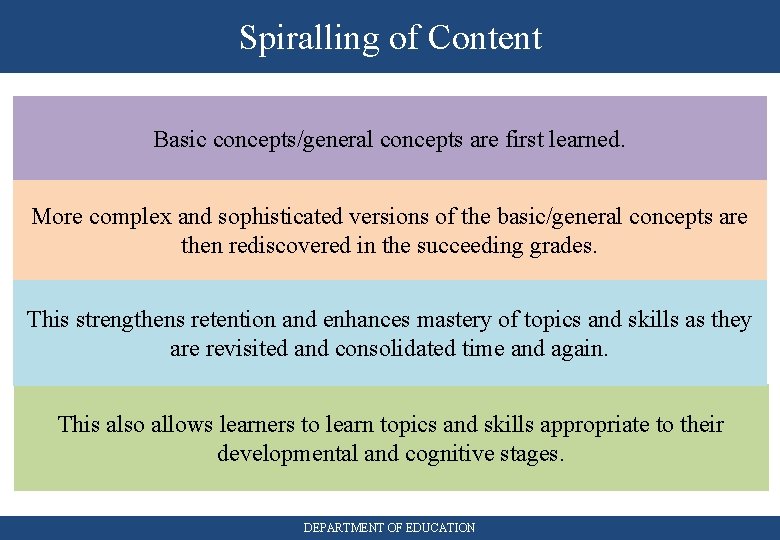 Spiralling of Content

Basic concepts/general concepts are first learned.

More complex and sophisticated versions of the basic/general concepts are then rediscovered in the succeeding grades.

This strengthens retention and enhances mastery of topics and skills as they are revisited and consolidated time and again.

This also allows learners to learn topics and skills appropriate to their developmental and cognitive stages.

DEPARTMENT OF EDUCATION